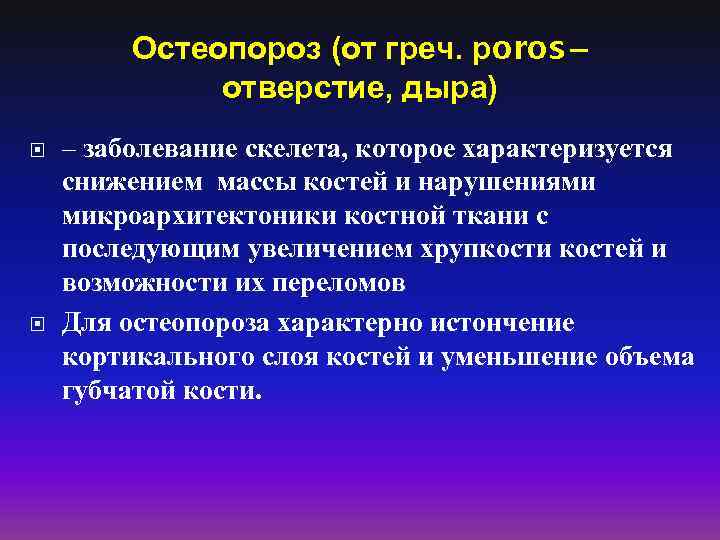 Остеопороз (от греч. poros – отверстие, дыра)

– заболевание скелета, которое характеризуется снижением массы костей и нарушениями микроархитектоники костной ткани с последующим увеличением хрупкости костей и возможности их переломов

Для остеопороза характерно истончение кортикального слоя костей и уменьшение объема губчатой кости.